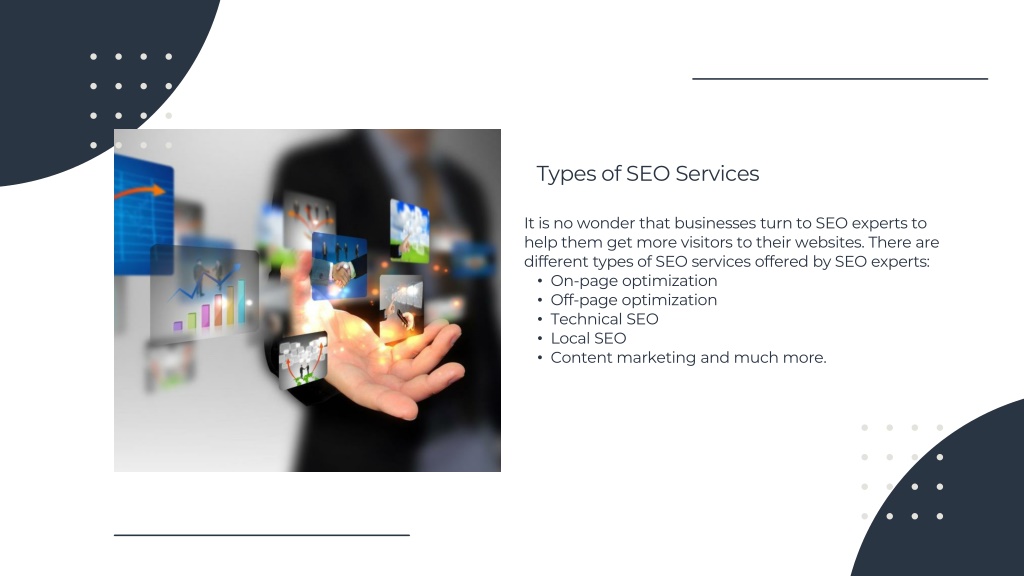 Types of SEO Services

It is no wonder that businesses turn to SEO experts to help them get more visitors to their websites. There are different types of SEO services offered by SEO experts:
• On-page optimization
• Off-page optimization
• Technical SEO
• Local SEO
• Content marketing and much more.